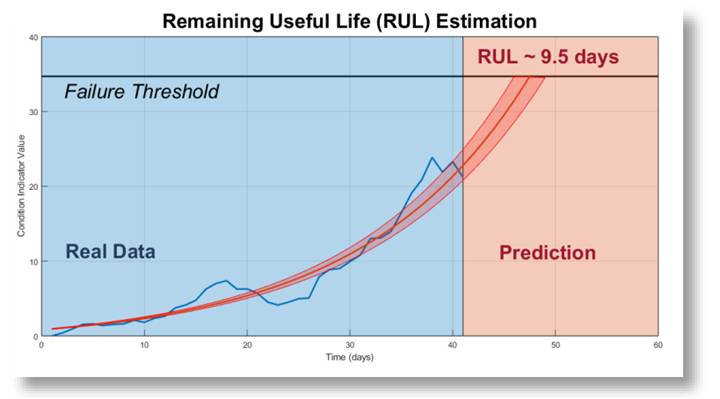 Remaining Useful Life (RUL) Estimation

RUL ~ 9.5 days

Failure Threshold

Real Data

Prediction

Condition Indicator Value

40
30
20
10
0

0 10 20 30 40 50 60

Time (days)